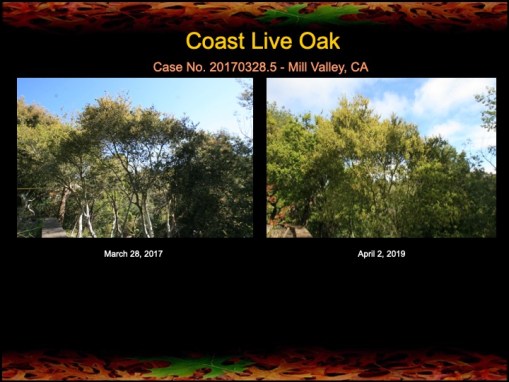 Coast Live Oak

Case No. 20170328.5 - Mill Valley, CA

March 28, 2017

April 2, 2019